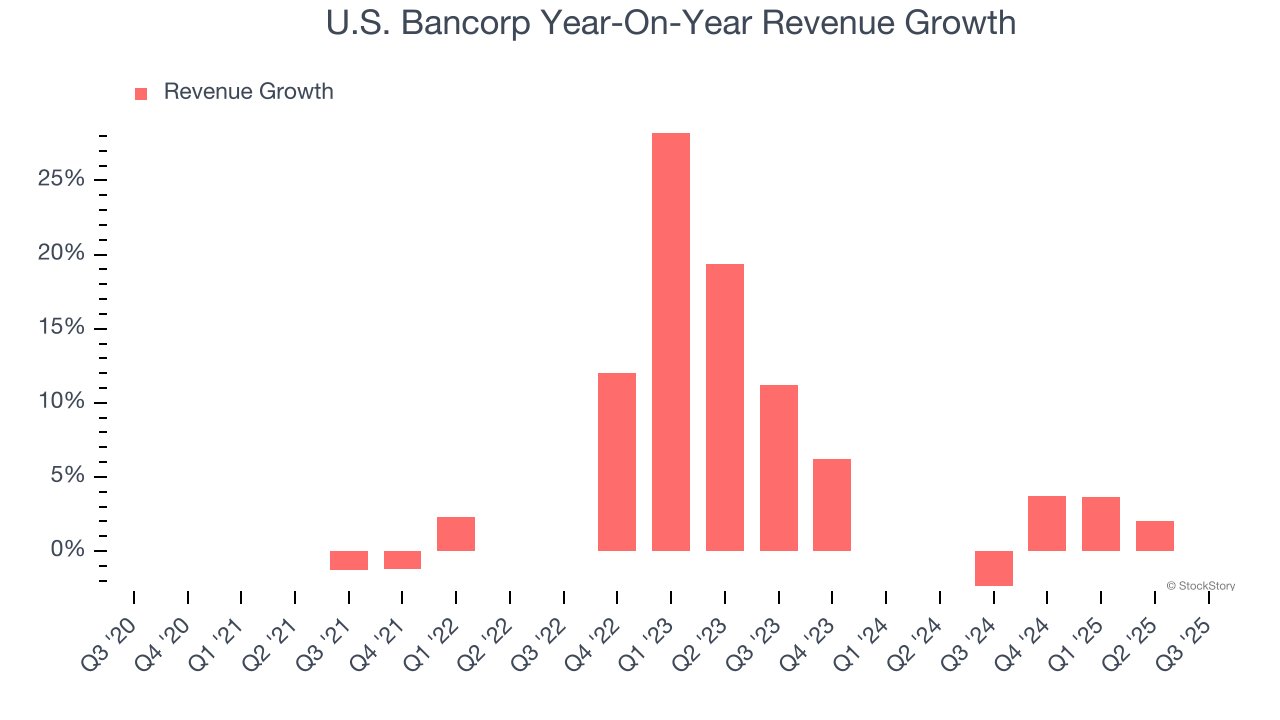 U.S. Bancorp Year-On-Year Revenue Growth

Revenue Growth

25%
20%
15%
10%
5%
0%

© StockStory

Q3 '20
Q4 '20
Q1 '21
Q2 '21
Q3 '21
Q4 '21
Q1 '22
Q2 '22
Q3 '22
Q4 '22
Q1 '23
Q2 '23
Q3 '23
Q4 '23
Q1 '24
Q2 '24
Q3 '24
Q4 '24
Q1 '25
Q2 '25
Q3 '25